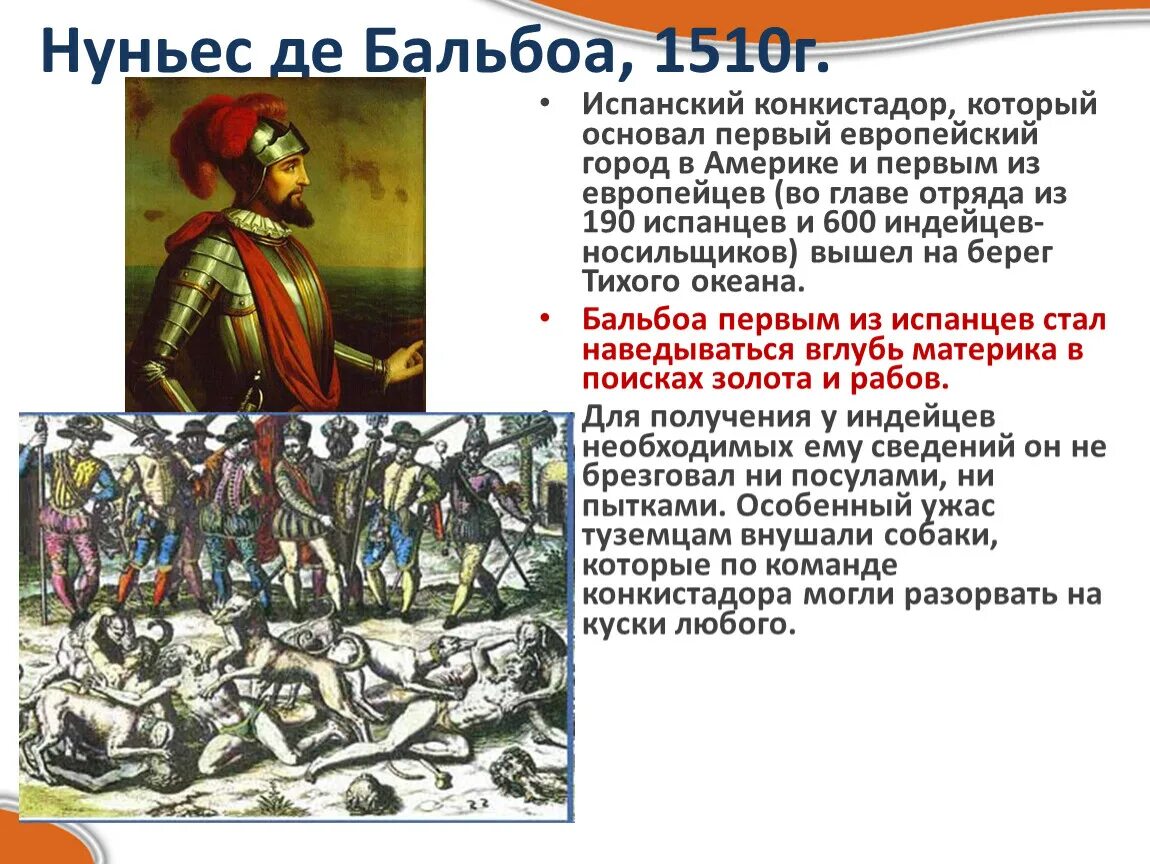 Нуньес де Бальбоа, 1510г.

• Испанский конкистадор, который основал первый европейский город в Америке и первым из европейцев (во главе отряда из 190 испанцев и 600 индейцев-носильщиков) вышел на берег Тихого океана.

• Бальбоа первым из испанцев стал наведываться вглубь материка в поисках золота и рабов.

• Для получения у индейцев необходимых ему сведений он не брезговал ни посулами, ни пытками. Особенный ужас туземцам внушали собаки, которые по команде конкистадора могли разорвать на куски любого.